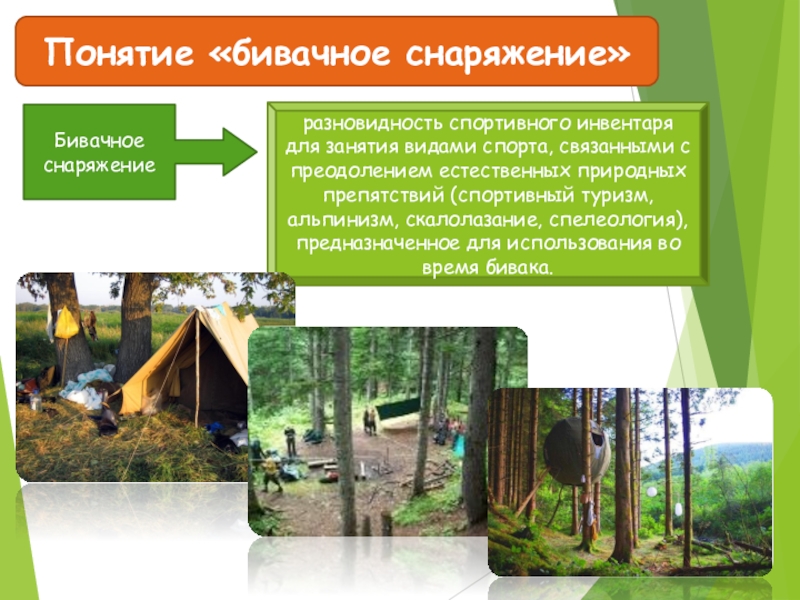 Понятие «бивачное снаряжение»

Бивачное снаряжение

разновидность спортивного инвентаря для занятия видами спорта, связанными с преодолением естественных природных препятствий (спортивный туризм, альпинизм, скалолазание, спелеология), предназначенное для использования во время бивака.